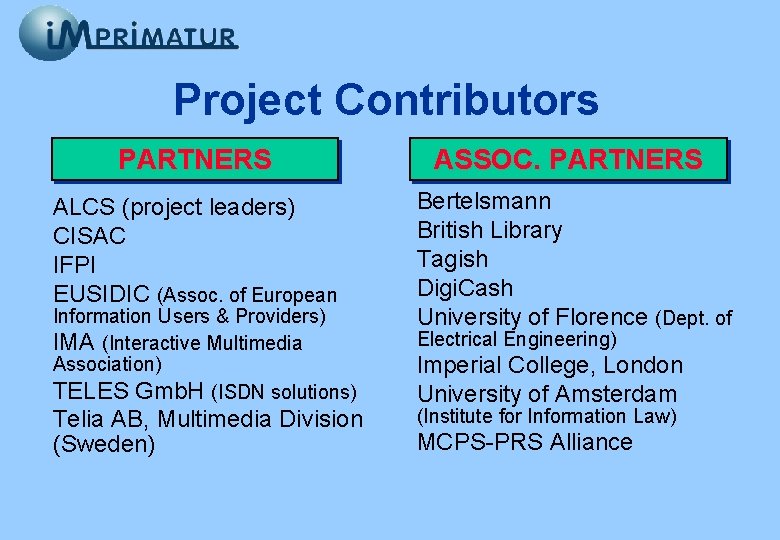 iMPRIMATUR

Project Contributors

PARTNERS

ALCS (project leaders)
CISAC
IFPI
EUSIDIC (Assoc. of European Information Users & Providers)
IMA (Interactive Multimedia Association)
TELES GmbH (ISDN solutions)
Telia AB, Multimedia Division (Sweden)

ASSOC. PARTNERS

Bertelsmann
British Library
Tagish
DigiCash
University of Florence (Dept. of Electrical Engineering)
Imperial College, London
University of Amsterdam (Institute for Information Law)
MCPS-PRS Alliance